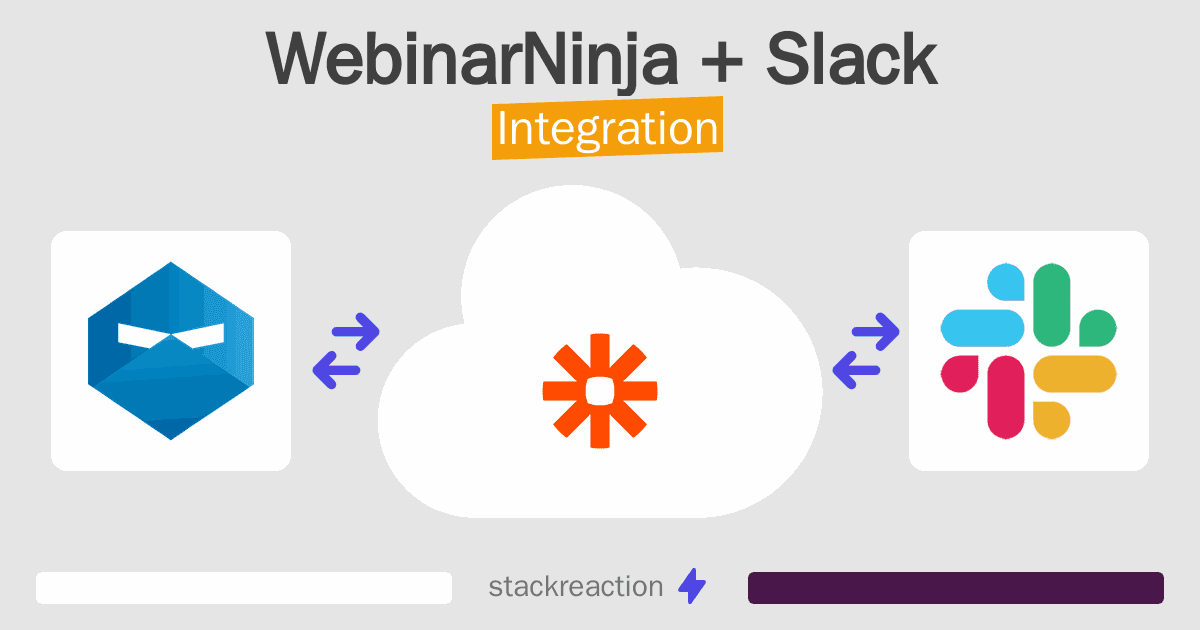 WebinarNinja + Slack
Integration

stackreaction